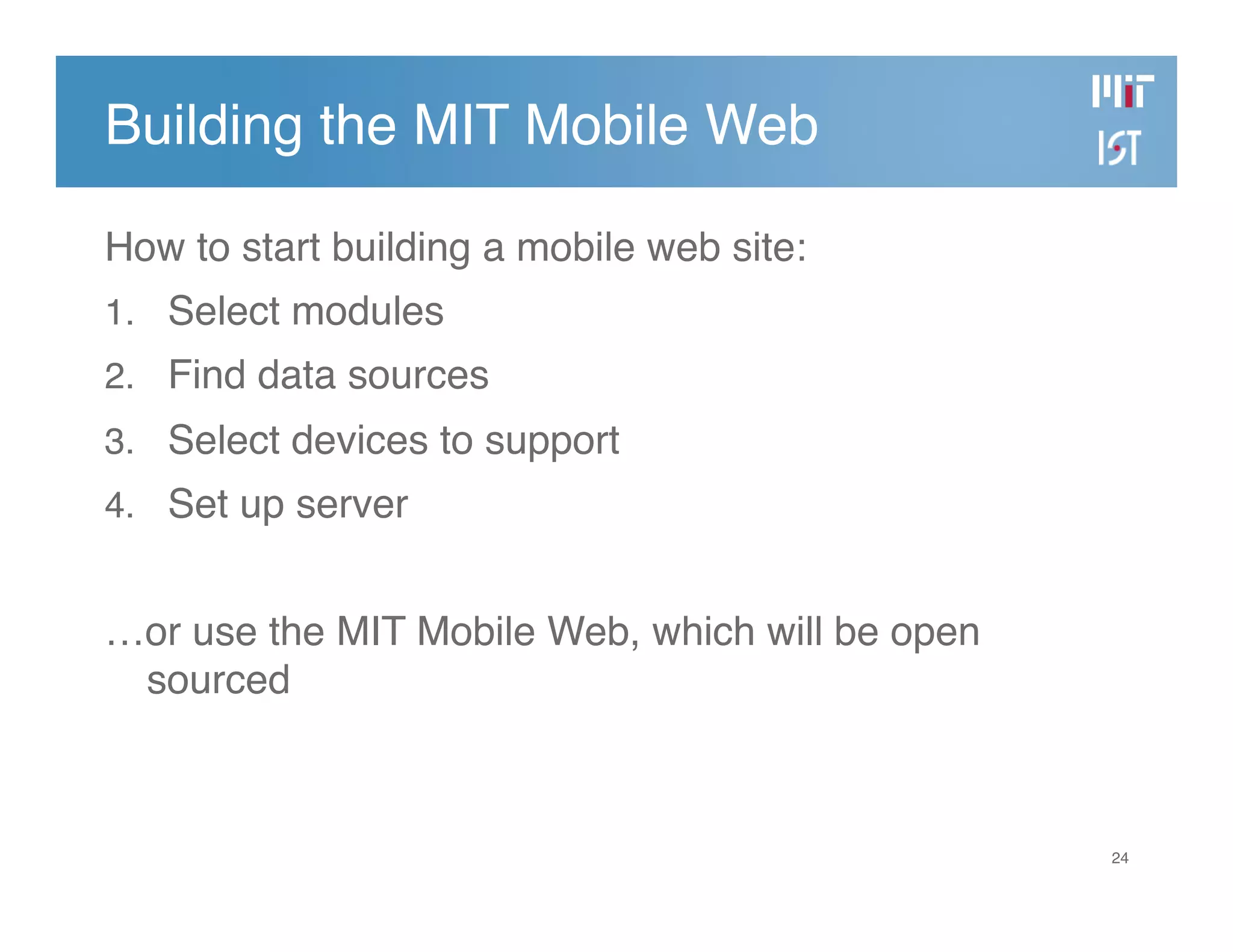 Building the MIT Mobile Web

MIT
IST

How to start building a mobile web site:

1. Select modules
2. Find data sources
3. Select devices to support
4. Set up server

…or use the MIT Mobile Web, which will be open sourced

24